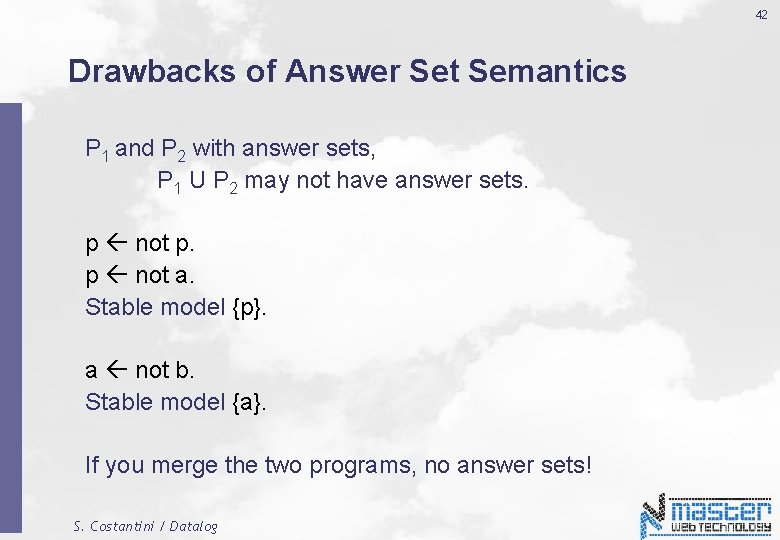 42

Drawbacks of Answer Set Semantics

$P_1$ and $P_2$ with answer sets,
$P_1$ U $P_2$ may not have answer sets.

p $\leftarrow$ not p.
p $\leftarrow$ not a.
Stable model {p}.

a $\leftarrow$ not b.
Stable model {a}.

If you merge the two programs, no answer sets!

S. Costantini / Datalog

master
WEB TECHNOLOGY